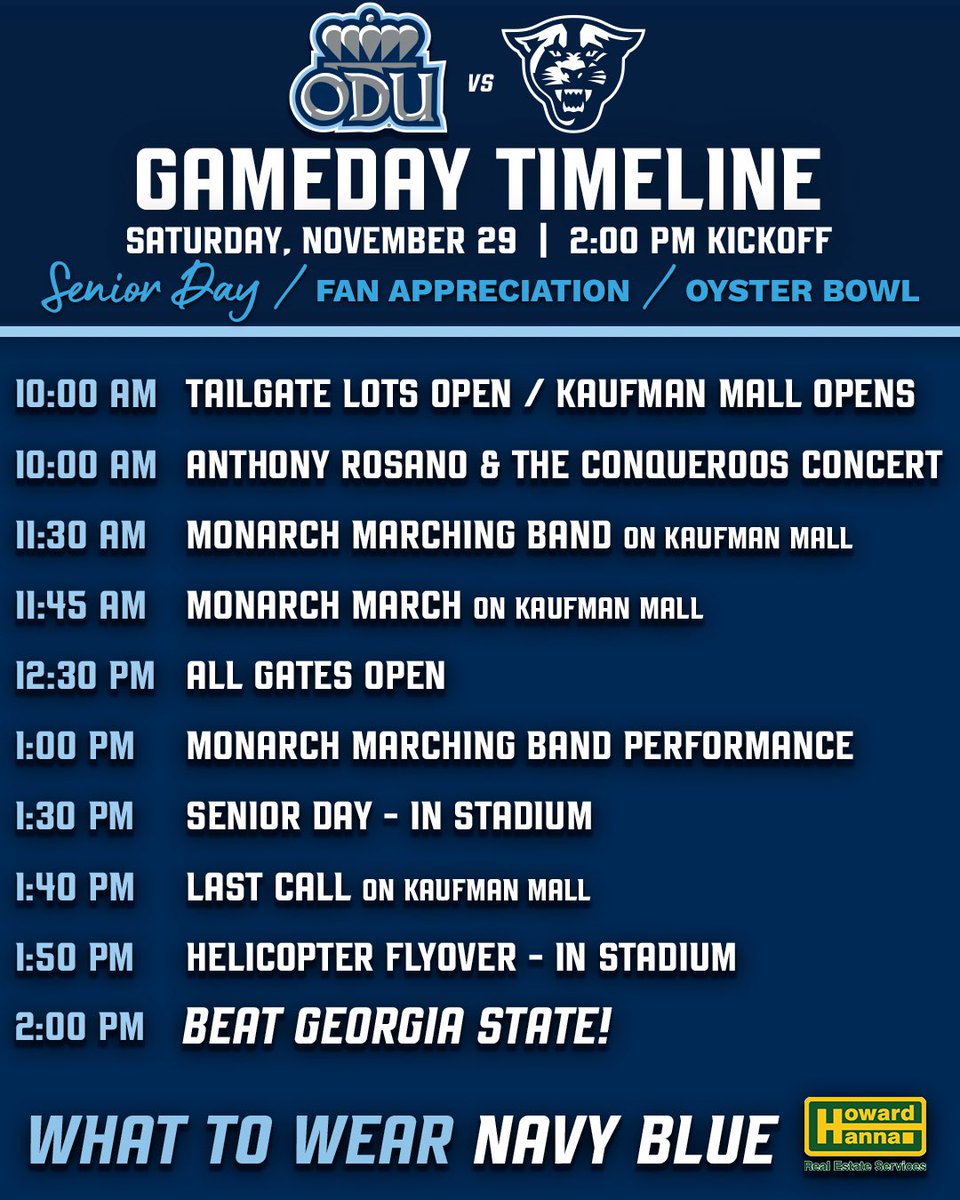 ODU VS

GAMEDAY TIMELINE

SATURDAY, NOVEMBER 29 | 2:00 PM KICKOFF

Senior Day / FAN APPRECIATION / OYSTER BOWL

10:00 AM TAILGATE LOTS OPEN / KAUFMAN MALL OPENS

10:00 AM ANTHONY ROSANO & THE CONQUEROOS CONCERT

11:30 AM MONARCH MARCHING BAND ON KAUFMAN MALL

11:45 AM MONARCH MARCH ON KAUFMAN MALL

12:30 PM ALL GATES OPEN

1:00 PM MONARCH MARCHING BAND PERFORMANCE

1:30 PM SENIOR DAY - IN STADIUM

1:40 PM LAST CALL ON KAUFMAN MALL

1:50 PM HELICOPTER FLYOVER - IN STADIUM

2:00 PM BEAT GEORGIA STATE!

WHAT TO WEAR NAVY BLUE

Howard Hanna Real Estate Services